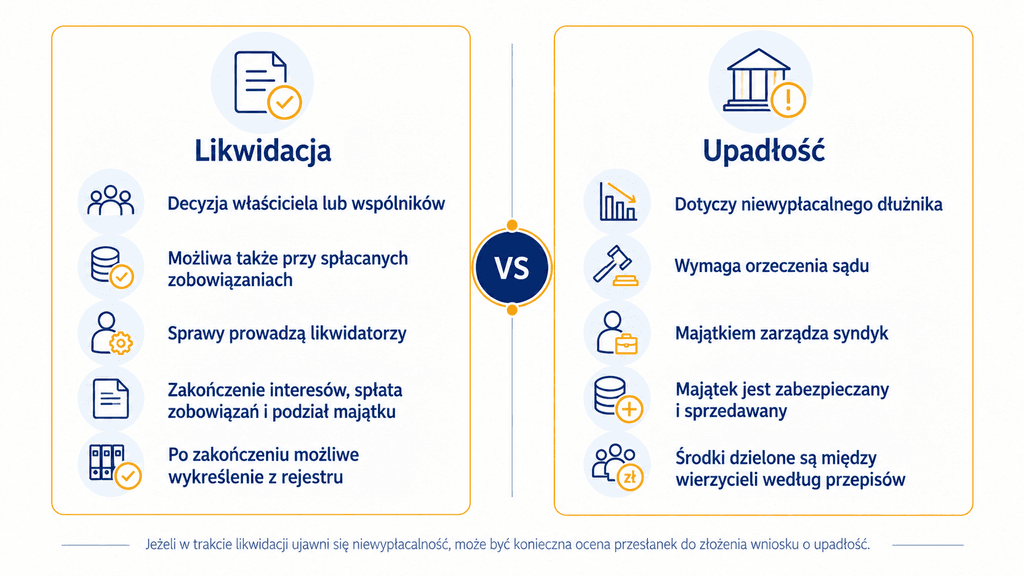 Likwidacja

Decyzja właściciela lub wspólników

Możliwa także przy spłacanych zobowiązaniach

Sprawy prowadzą likwidatorzy

Zakończenie interesów, spłata zobowiązań i podział majątku

Po zakończeniu możliwe wykreślenie z rejestru

VS

Upadłość

Dotyczy niewypłacalnego dłużnika

Wymaga orzeczenia sądu

Majątkiem zarządza syndyk

Majątek jest zabezpieczany i sprzedawany

zł

Środki dzielone są między wierzycieli według przepisów

Jeżeli w trakcie likwidacji ujawni się niewypłacalność, może być konieczna ocena przesłanek do złożenia wniosku o upadłość.